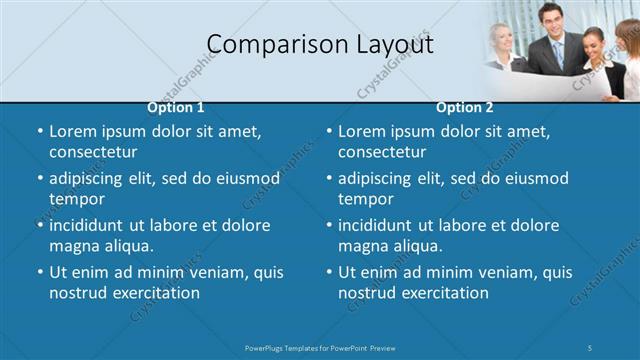 Comparison Layout

Option 1

• Lorem ipsum dolor sit amet, consectetur
• adipiscing elit, sed do eiusmod tempor
• incididunt ut labore et dolore magna aliqua.
• Ut enim ad minim veniam, quis nostrud exercitation

Option 2

• Lorem ipsum dolor sit amet, consectetur
• adipiscing elit, sed do eiusmod tempor
• incididunt ut labore et dolore magna aliqua.
• Ut enim ad minim veniam, quis nostrud exercitation

PowerPlugs Templates for PowerPoint Preview

5

CrystalGraphics